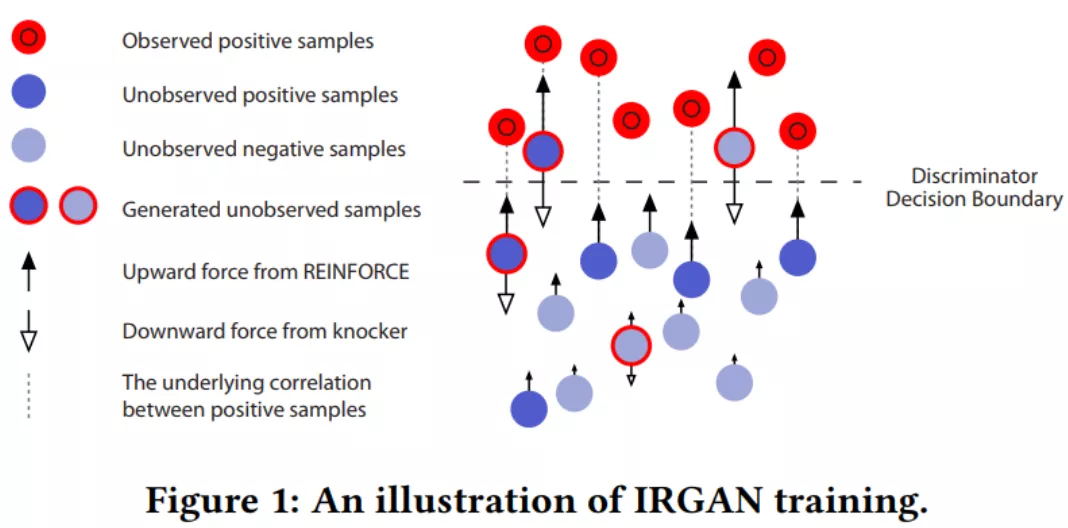 Observed positive samples

Unobserved positive samples

Unobserved negative samples

Generated unobserved samples

Upward force from REINFORCE

Downward force from knocker

The underlying correlation between positive samples

Discriminator Decision Boundary

Figure 1: An illustration of IRGAN training.